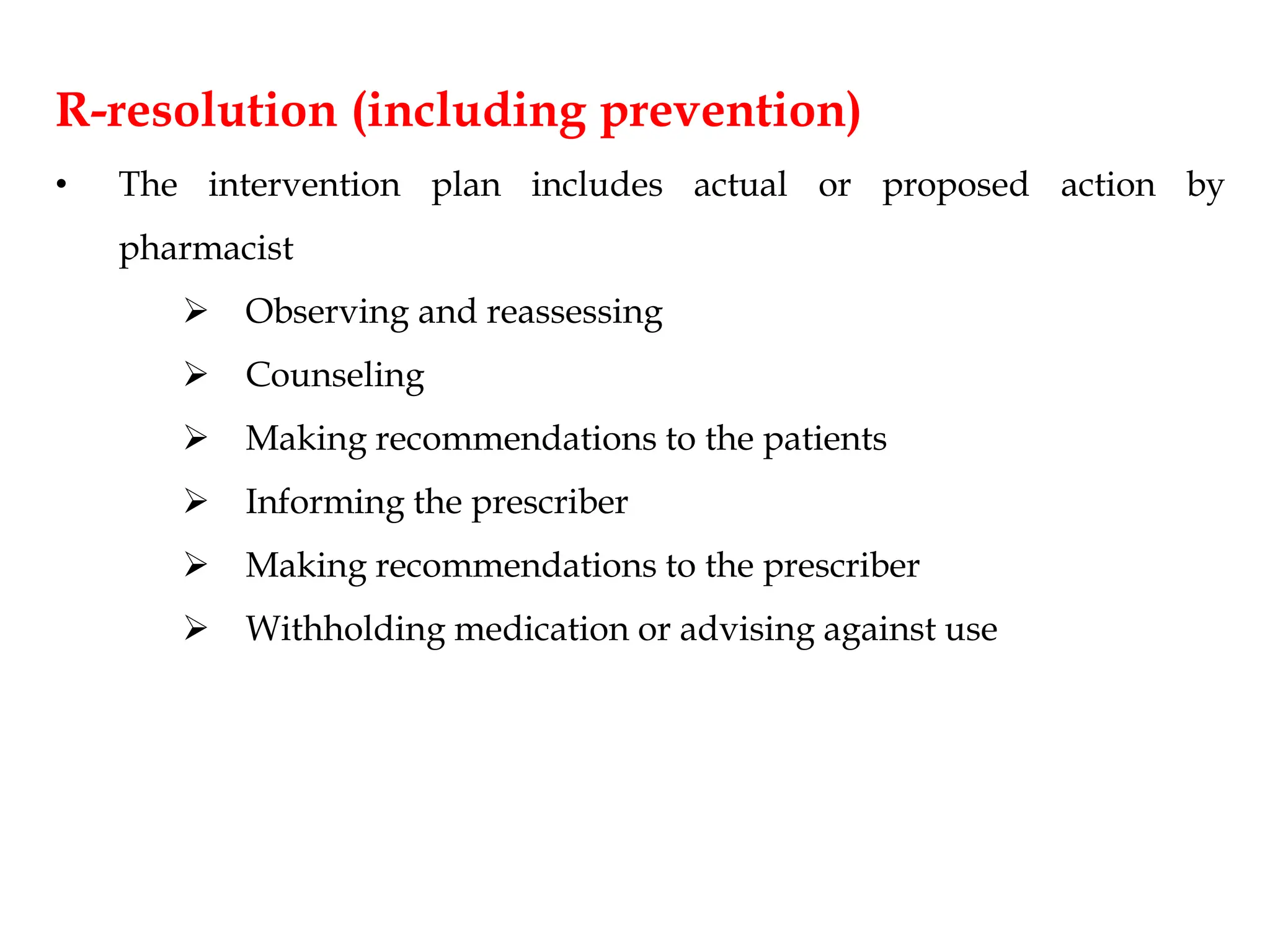 R-resolution (including prevention)

• The intervention plan includes actual or proposed action by pharmacist

➢ Observing and reassessing

➢ Counseling

➢ Making recommendations to the patients

➢ Informing the prescriber

➢ Making recommendations to the prescriber

➢ Withholding medication or advising against use